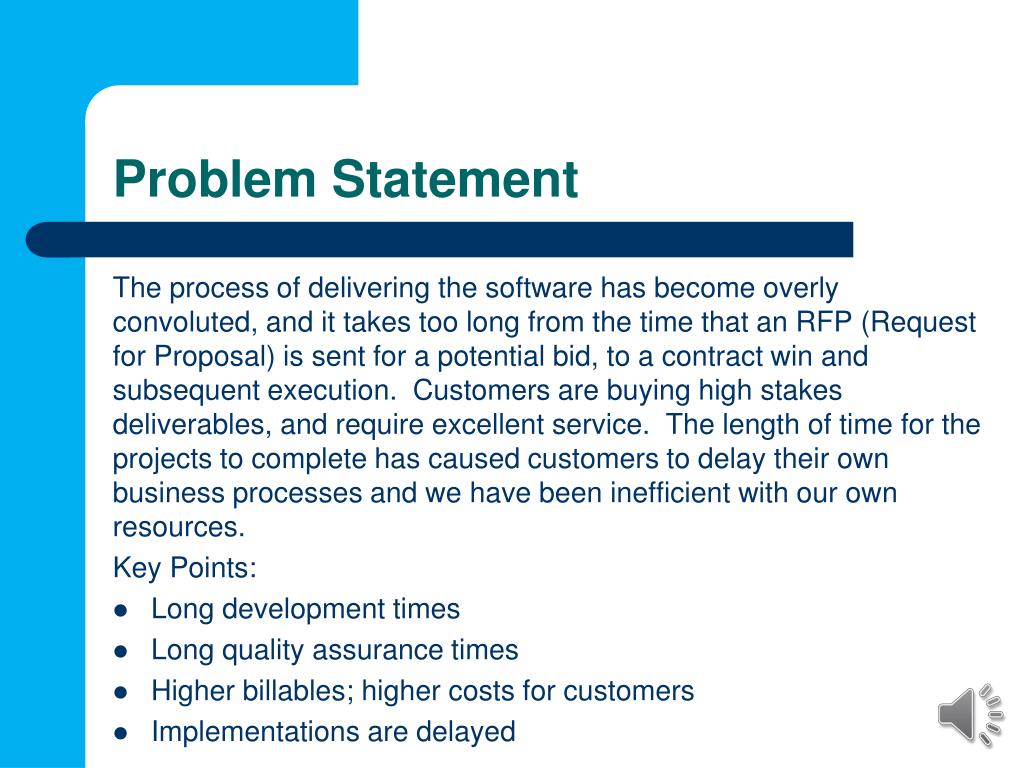 Problem Statement

The process of delivering the software has become overly convoluted, and it takes too long from the time that an RFP (Request for Proposal) is sent for a potential bid, to a contract win and subsequent execution. Customers are buying high stakes deliverables, and require excellent service. The length of time for the projects to complete has caused customers to delay their own business processes and we have been inefficient with our own resources.

Key Points:

- Long development times
- Long quality assurance times
- Higher billables; higher costs for customers
- Implementations are delayed